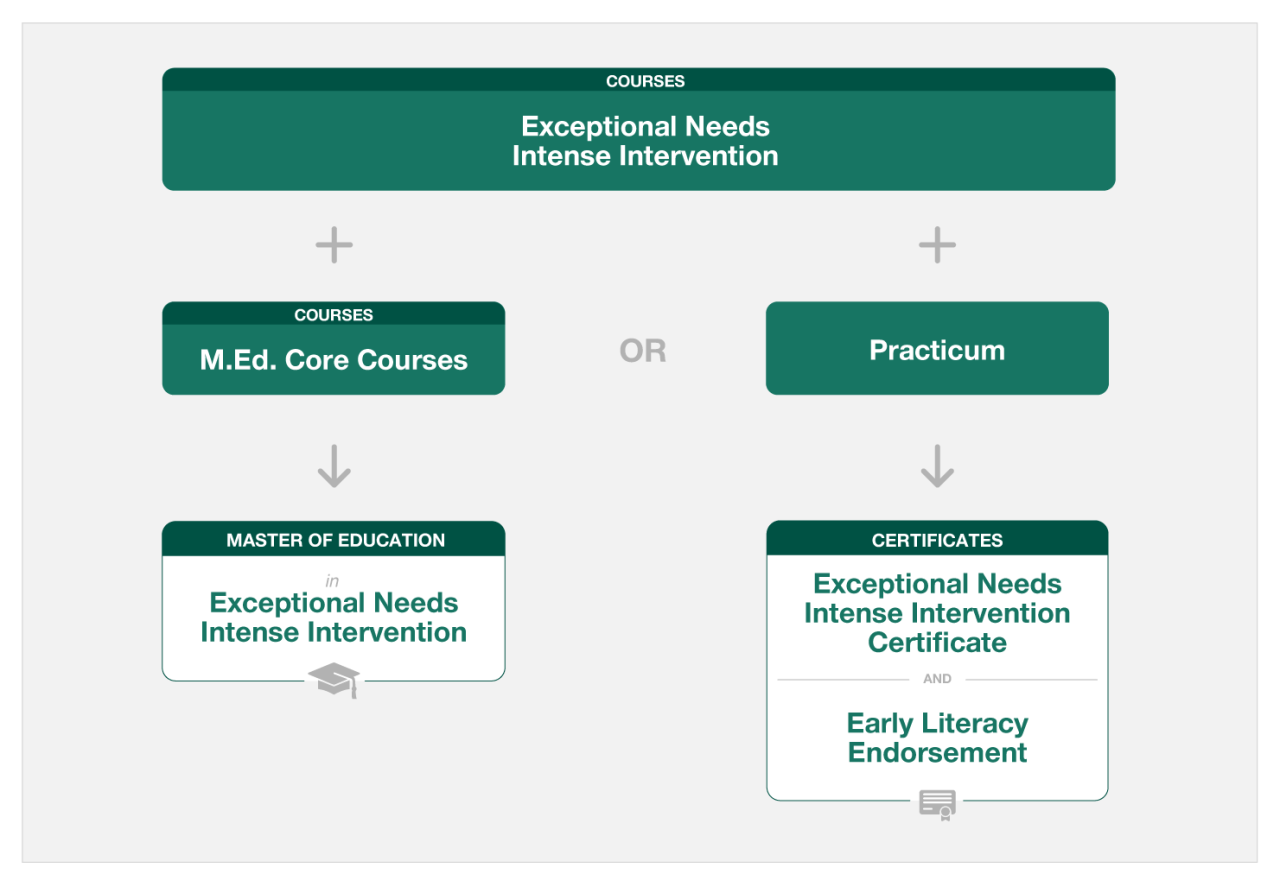 COURSES
Exceptional Needs
Intense Intervention

+

+

COURSES
M.Ed. Core Courses

OR

Practicum

MASTER OF EDUCATION
in
Exceptional Needs
Intense Intervention

CERTIFICATES
Exceptional Needs
Intense Intervention
Certificate
AND
Early Literacy
Endorsement